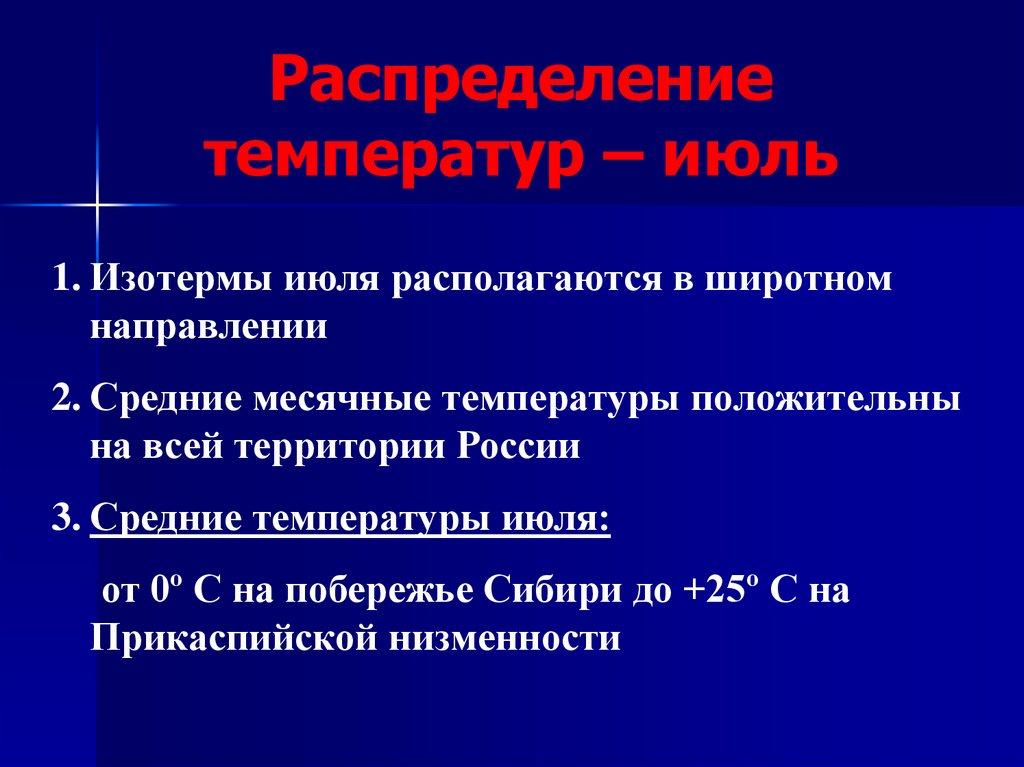 Распределение температур – июль

1. Изотермы июля располагаются в широтном направлении

2. Средние месячные температуры положительны на всей территории России

3. Средние температуры июля:

от 0º С на побережье Сибири до +25º С на Прикаспийской низменности